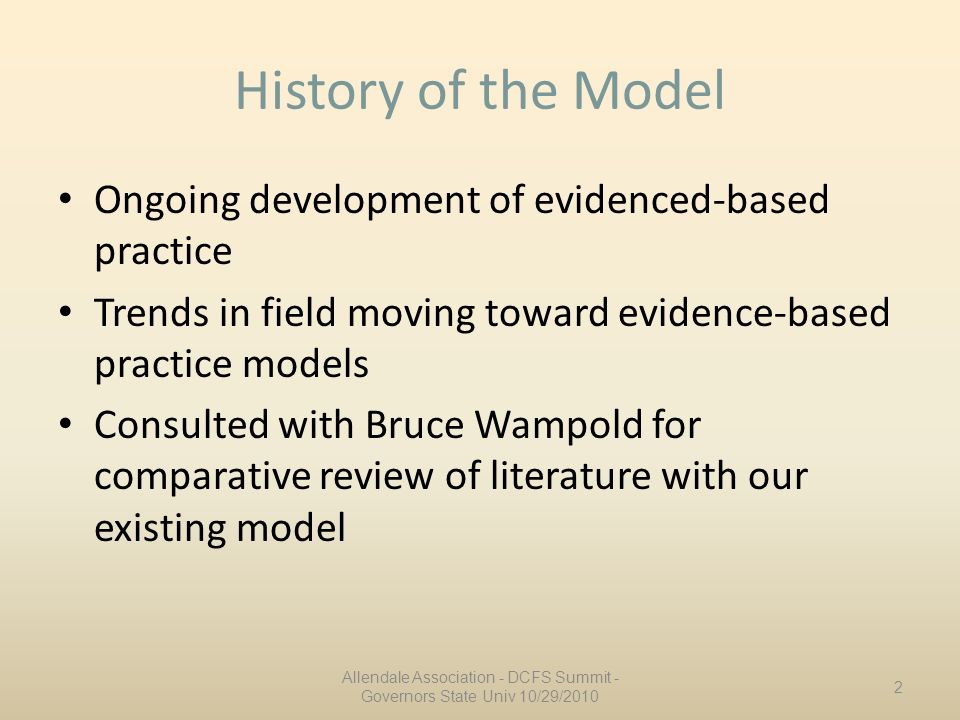 History of the Model

• Ongoing development of evidenced-based practice

• Trends in field moving toward evidence-based practice models

• Consulted with Bruce Wampold for comparative review of literature with our existing model

Allendale Association - DCFS Summit - Governors State Univ 10/29/2010

2